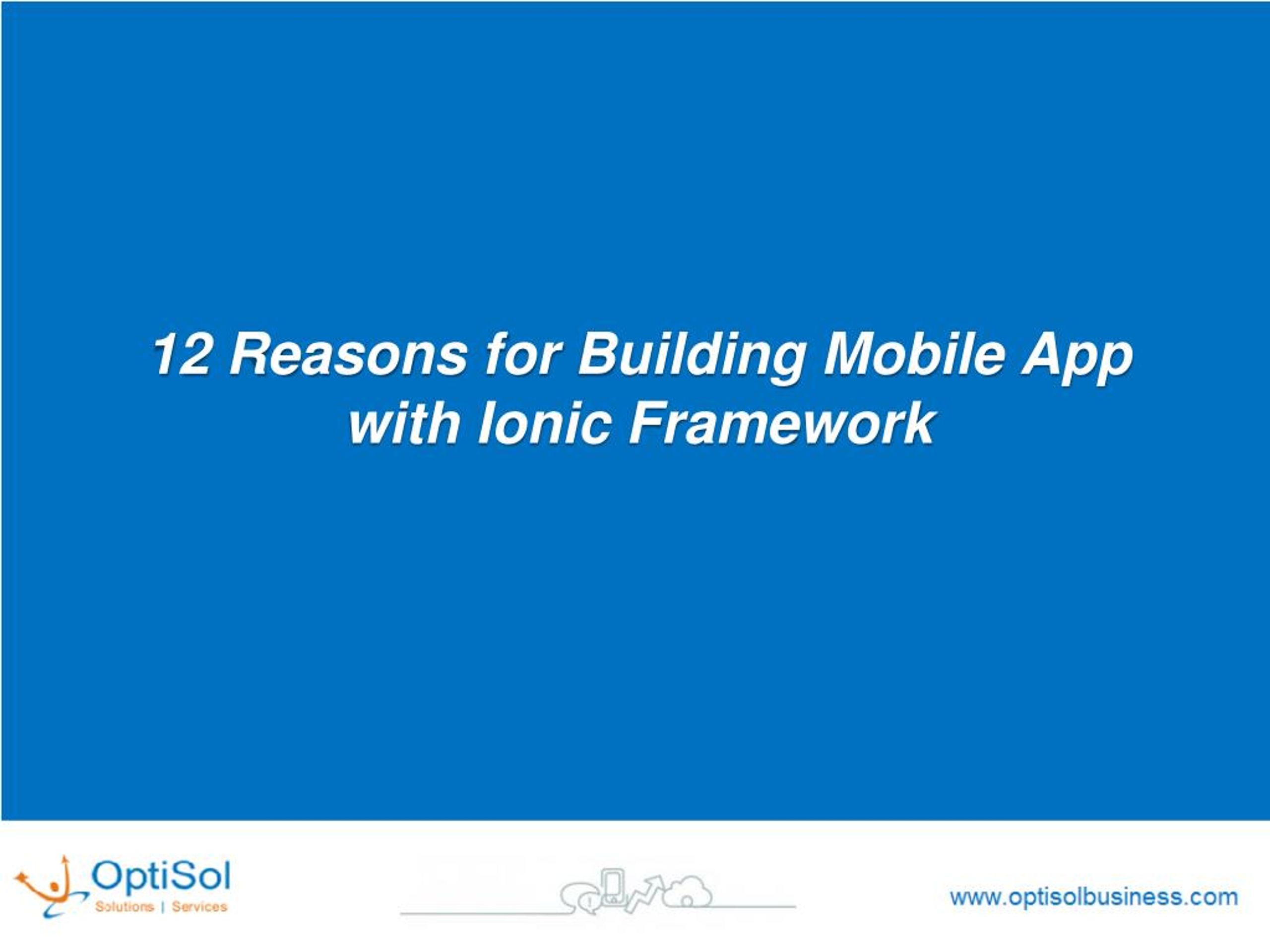 12 Reasons for Building Mobile App with Ionic Framework

OptiSol
Solutions | Services

www.optisolbusiness.com